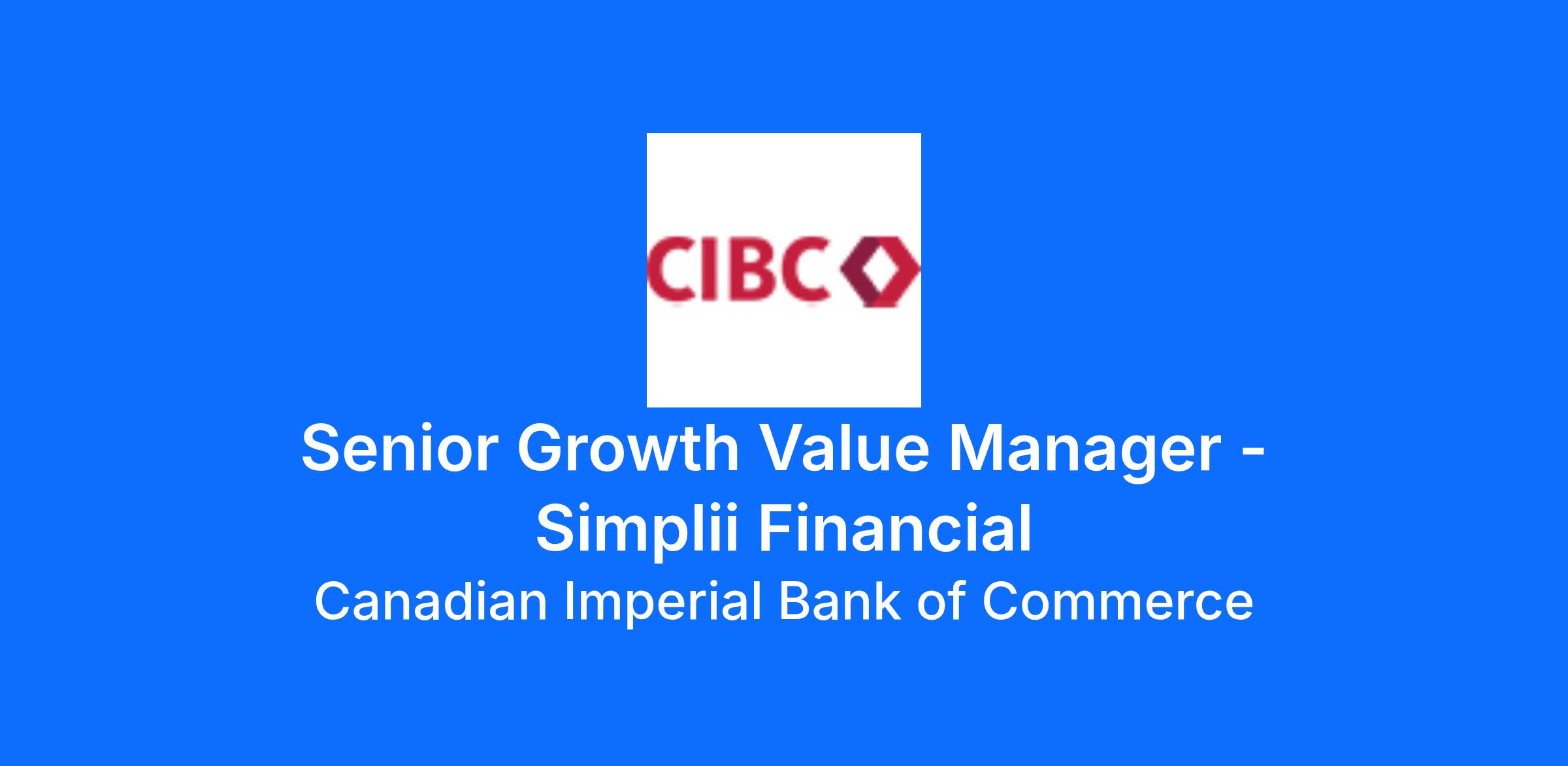 CIBC

Senior Growth Value Manager - Simplii Financial

Canadian Imperial Bank of Commerce